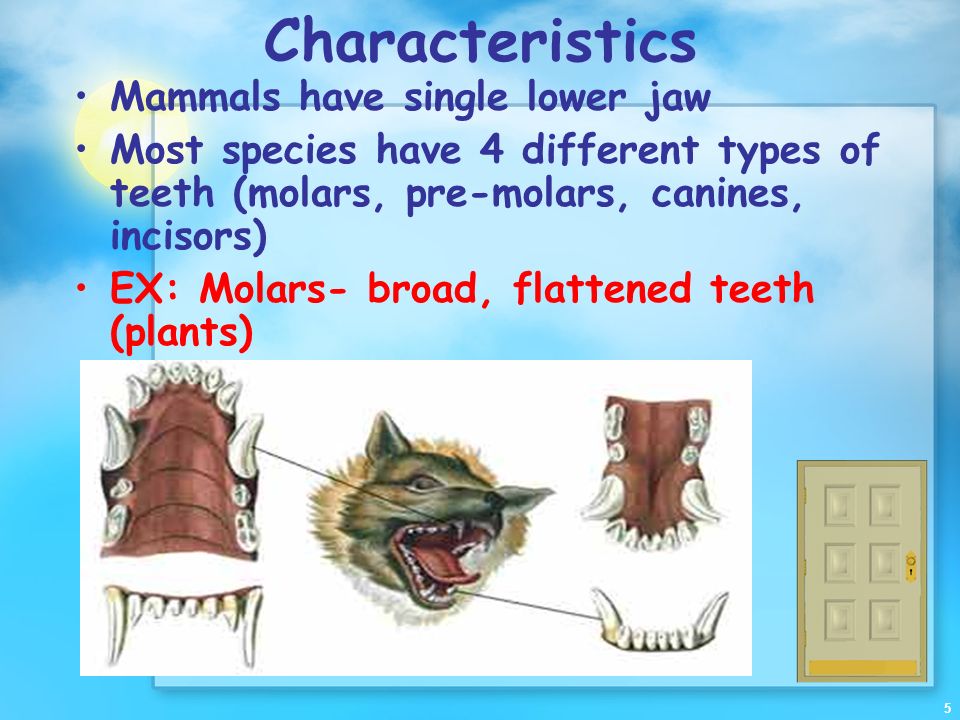 Characteristics

• Mammals have single lower jaw

• Most species have 4 different types of teeth (molars, pre-molars, canines, incisors)

• EX: Molars- broad, flattened teeth (plants)

5